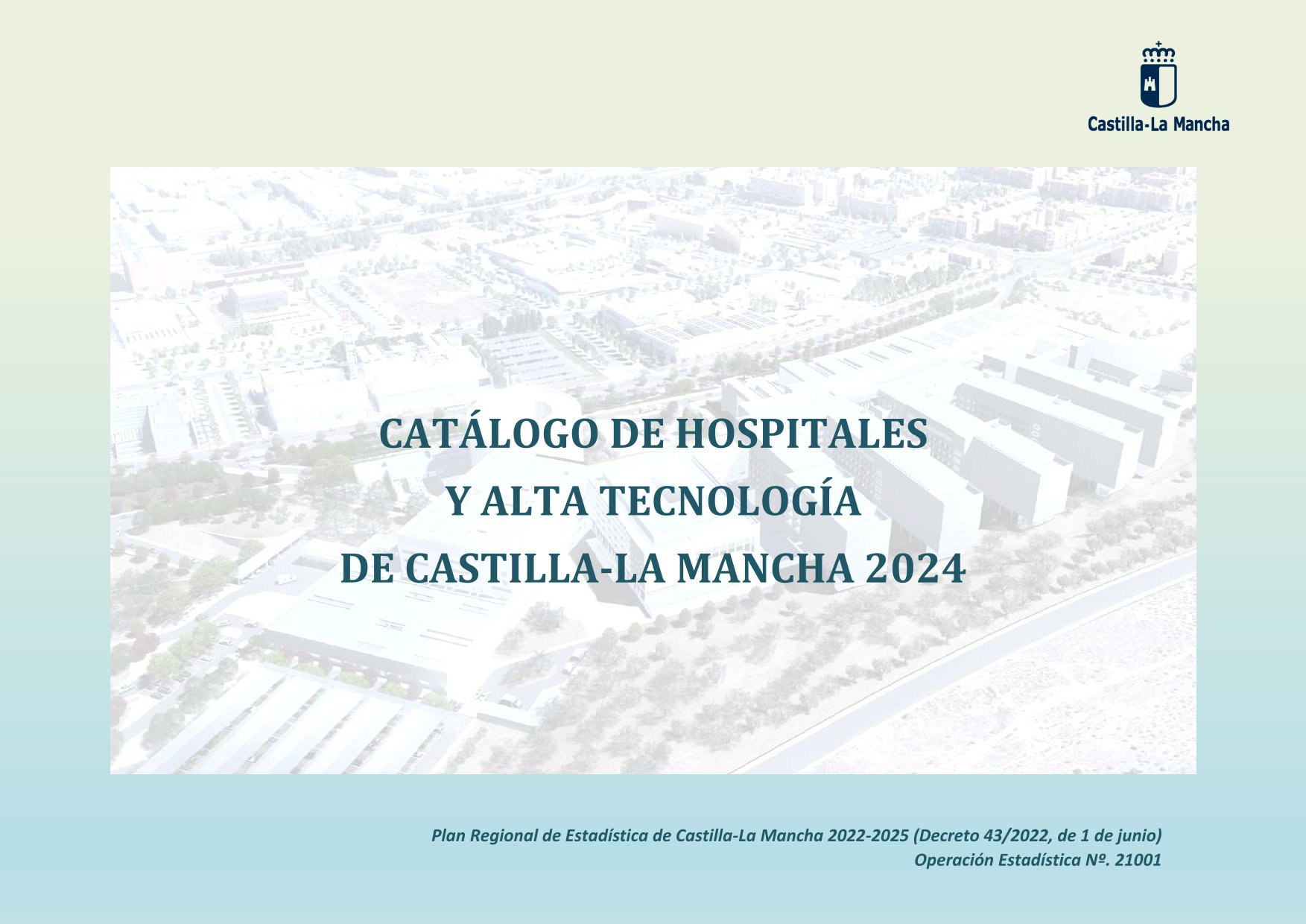 Castilla-La Mancha

CATÁLOGO DE HOSPITALES
Y ALTA TECNOLOGÍA
DE CASTILLA-LA MANCHA 2024

Plan Regional de Estadística de Castilla-La Mancha 2022-2025 (Decreto 43/2022, de 1 de junio)
Operación Estadística Nº. 21001